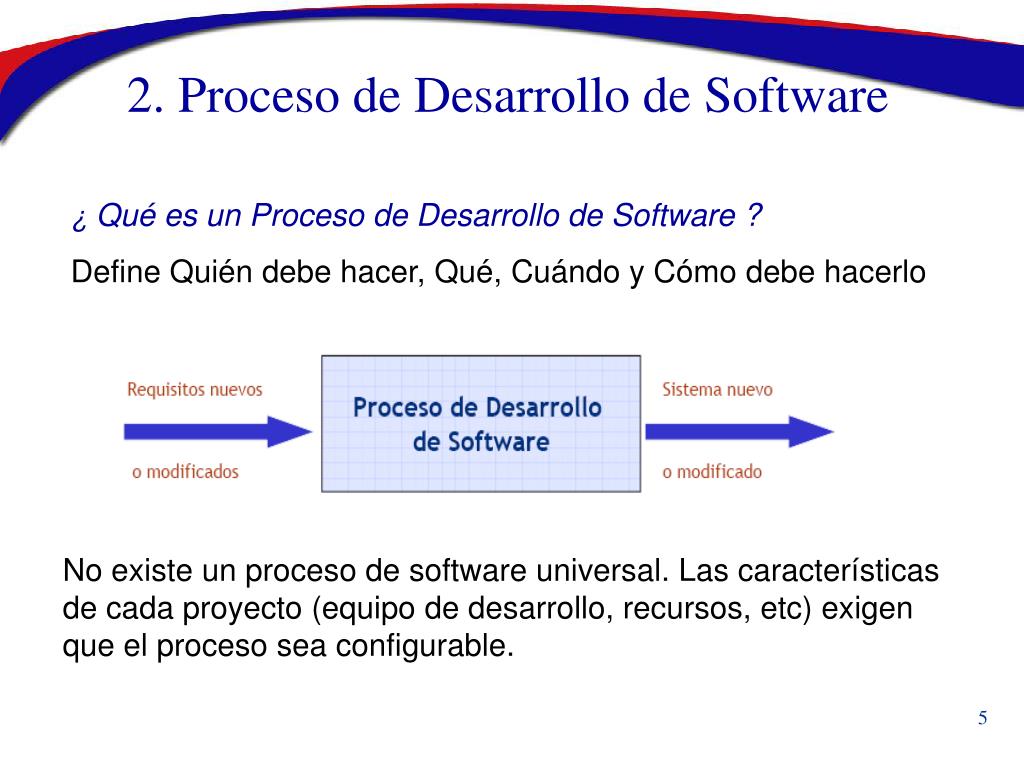 2. Proceso de Desarrollo de Software

¿ Qué es un Proceso de Desarrollo de Software ?

Define Quién debe hacer, Qué, Cuándo y Cómo debe hacerlo

Requisitos nuevos

o modificados

Proceso de Desarrollo de Software

Sistema nuevo

o modificado

No existe un proceso de software universal. Las características de cada proyecto (equipo de desarrollo, recursos, etc) exigen que el proceso sea configurable.

5